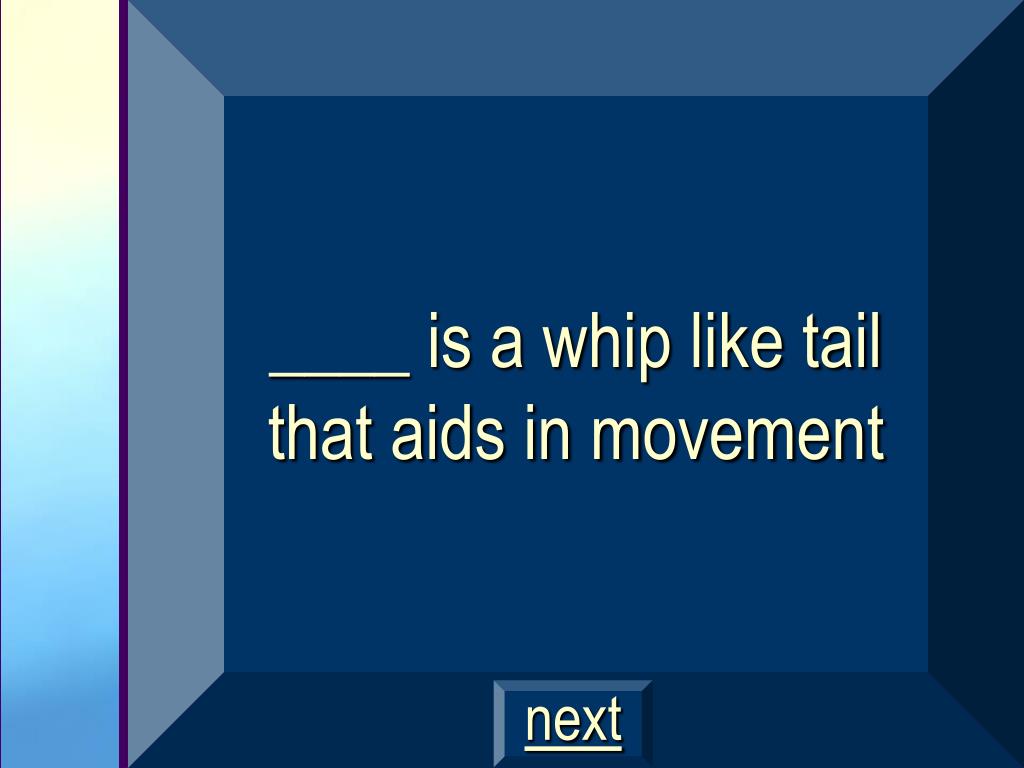 ____ is a whip like tail that aids in movement

next